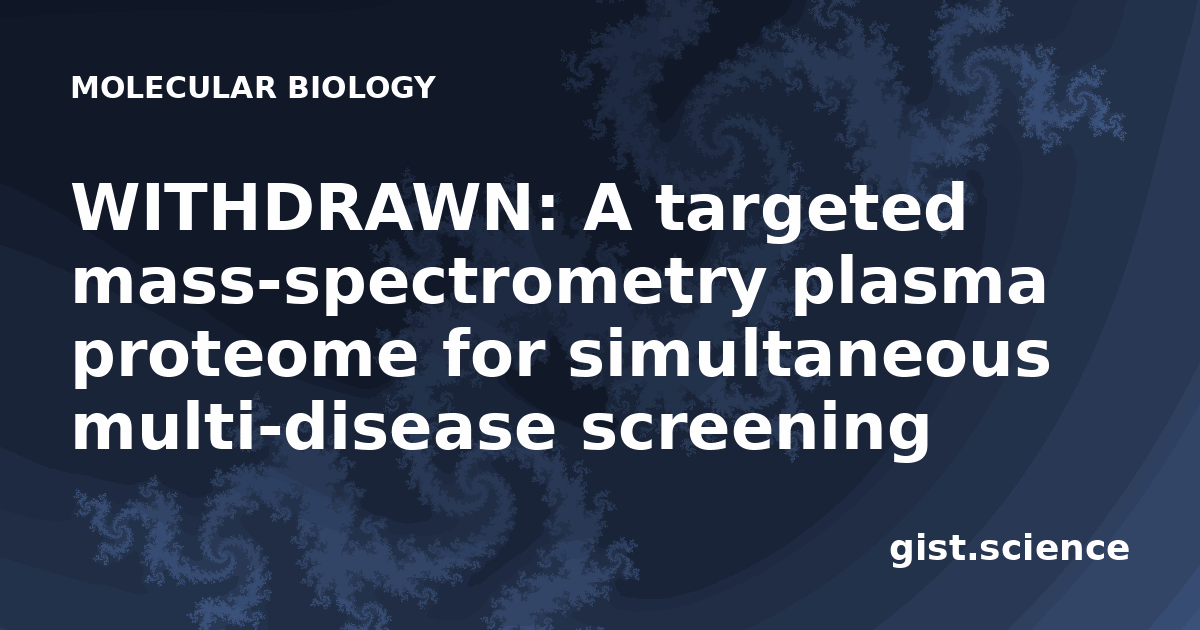 MOLECULAR BIOLOGY

WITHDRAWN: A targeted mass-spectrometry plasma proteome for simultaneous multi-disease screening

gist.science